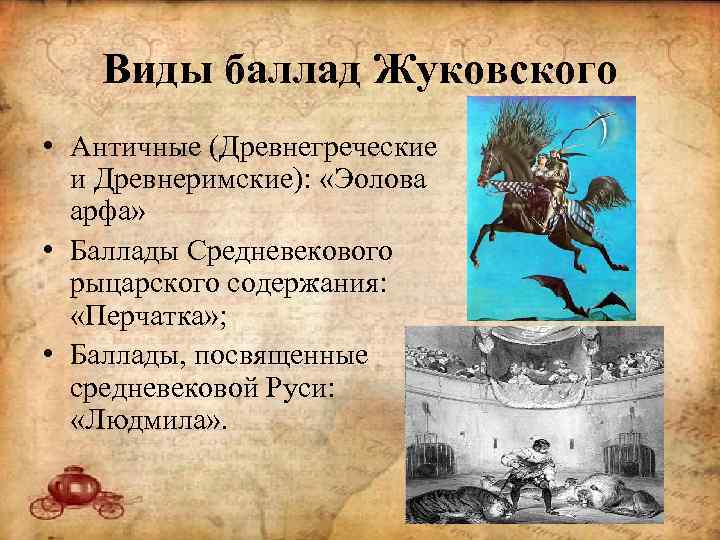 Виды баллад Жуковского

• Античные (Древнегреческие и Древнеримские): «Эолова арфа»
• Баллады Средневекового рыцарского содержания: «Перчатка»;
• Баллады, посвященные средневековой Руси: «Людмила».